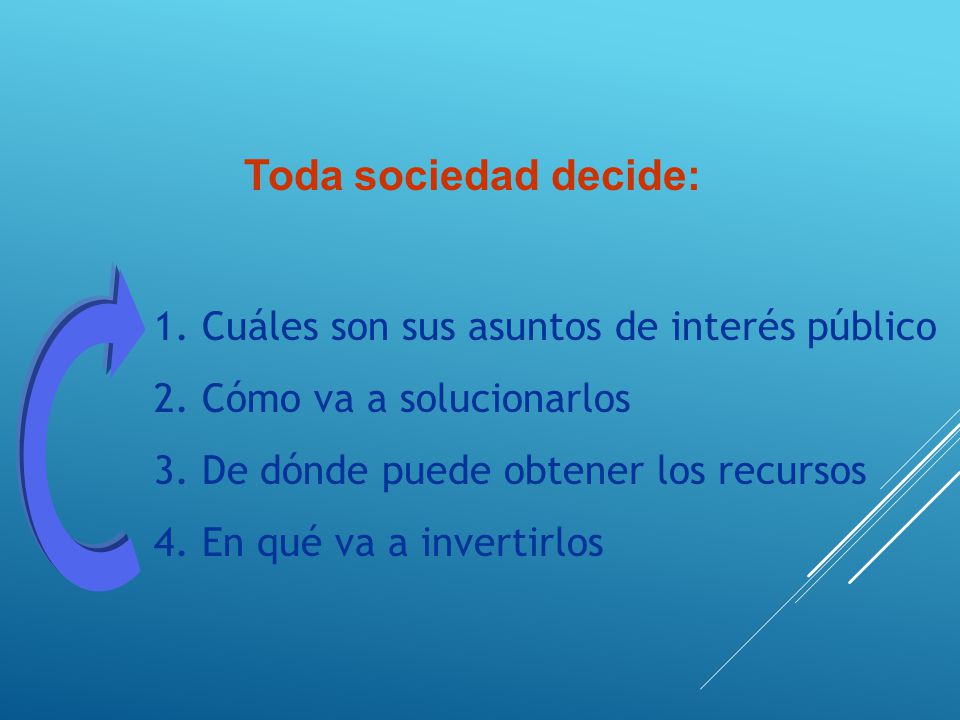 Toda sociedad decide:

1. Cuáles son sus asuntos de interés público
2. Cómo va a solucionarlos
3. De dónde puede obtener los recursos
4. En qué va a invertirlos